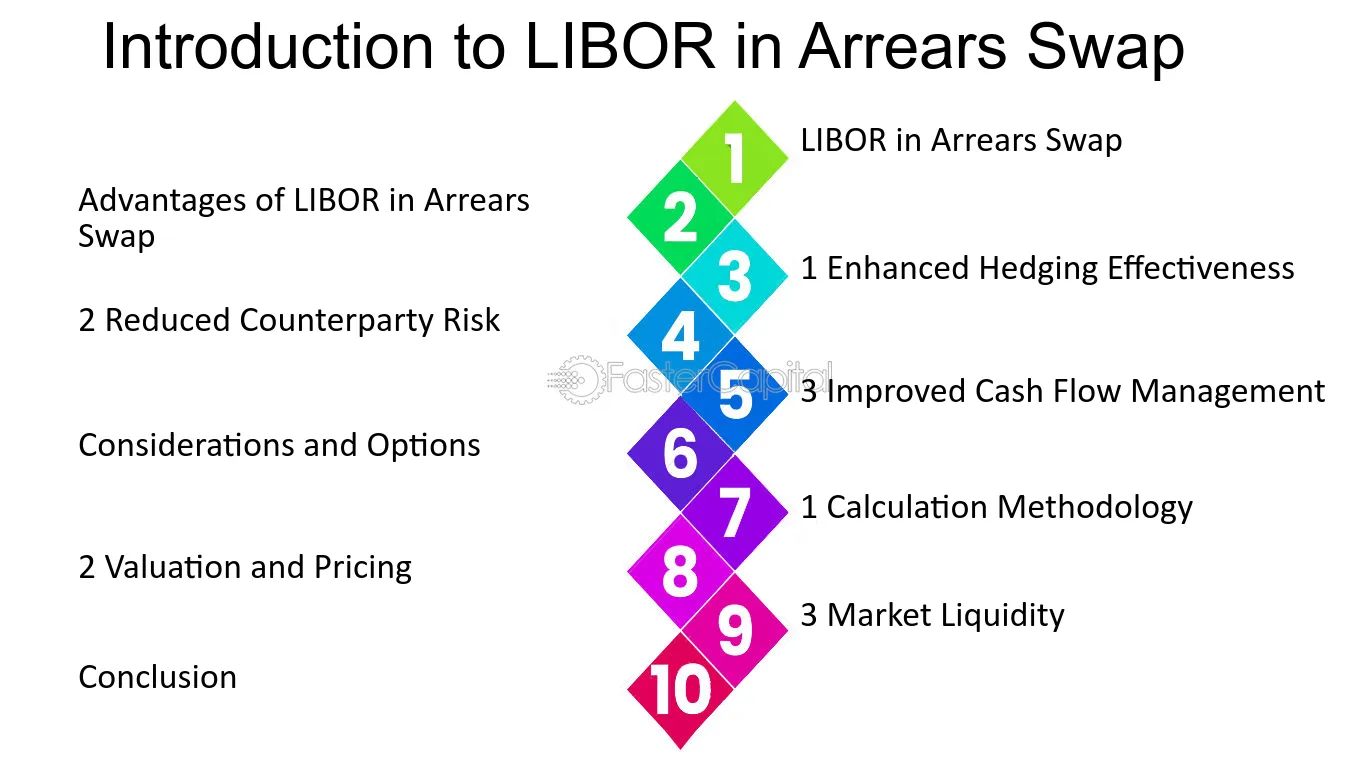 Introduction to LIBOR in Arrears Swap

1
LIBOR in Arrears Swap

2
Advantages of LIBOR in Arrears Swap

3
1 Enhanced Hedging Effectiveness

4
2 Reduced Counterparty Risk

5
3 Improved Cash Flow Management

6
Considerations and Options

7
1 Calculation Methodology

8
2 Valuation and Pricing

9
3 Market Liquidity

10
Conclusion

FasterCapital